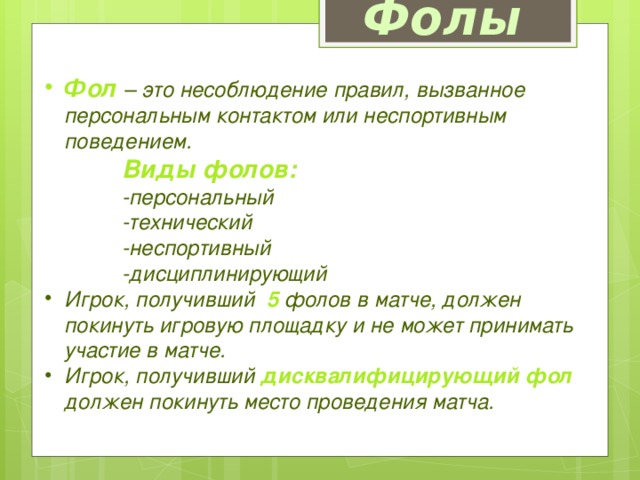 Фолы

• Фол – это несоблюдение правил, вызванное персональным контактом или неспортивным поведением.

Виды фолов:
-персональный
-технический
-неспортивный
-дисциплинирующий

• Игрок, получивший 5 фолов в матче, должен покинуть игровую площадку и не может принимать участие в матче.
• Игрок, получивший дисквалифицирующий фол должен покинуть место проведения матча.